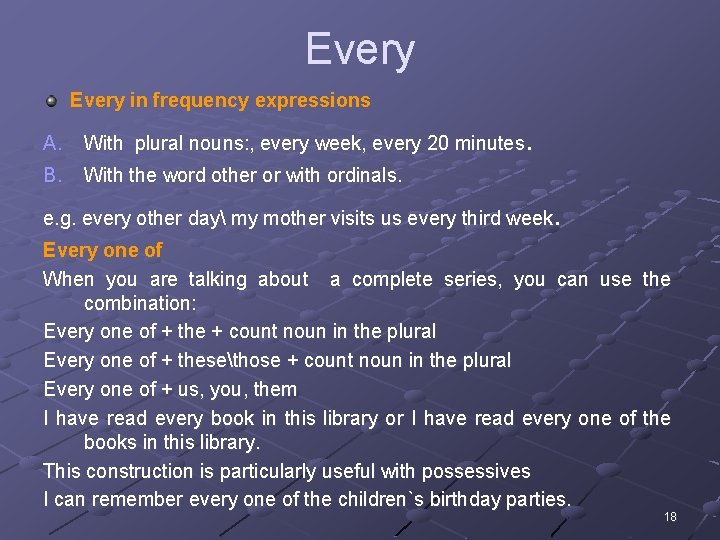 Every

Every in frequency expressions

A. With plural nouns:, every week, every 20 minutes.

B. With the word other or with ordinals.

e.g. every other day\ my mother visits us every third week.

Every one of

When you are talking about a complete series, you can use the combination:

Every one of + the + count noun in the plural

Every one of + these\those + count noun in the plural

Every one of + us, you, them

I have read every book in this library or I have read every one of the books in this library.

This construction is particularly useful with possessives

I can remember every one of the children`s birthday parties.

18